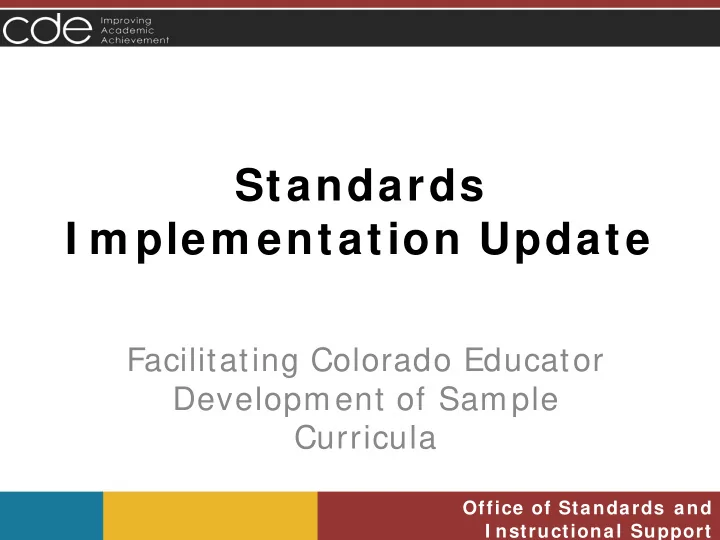 cde Improving Academic Achievement

Standards Implementation Update

Facilitating Colorado Educator Development of Sample Curricula

Office of Standards and Instructional Support